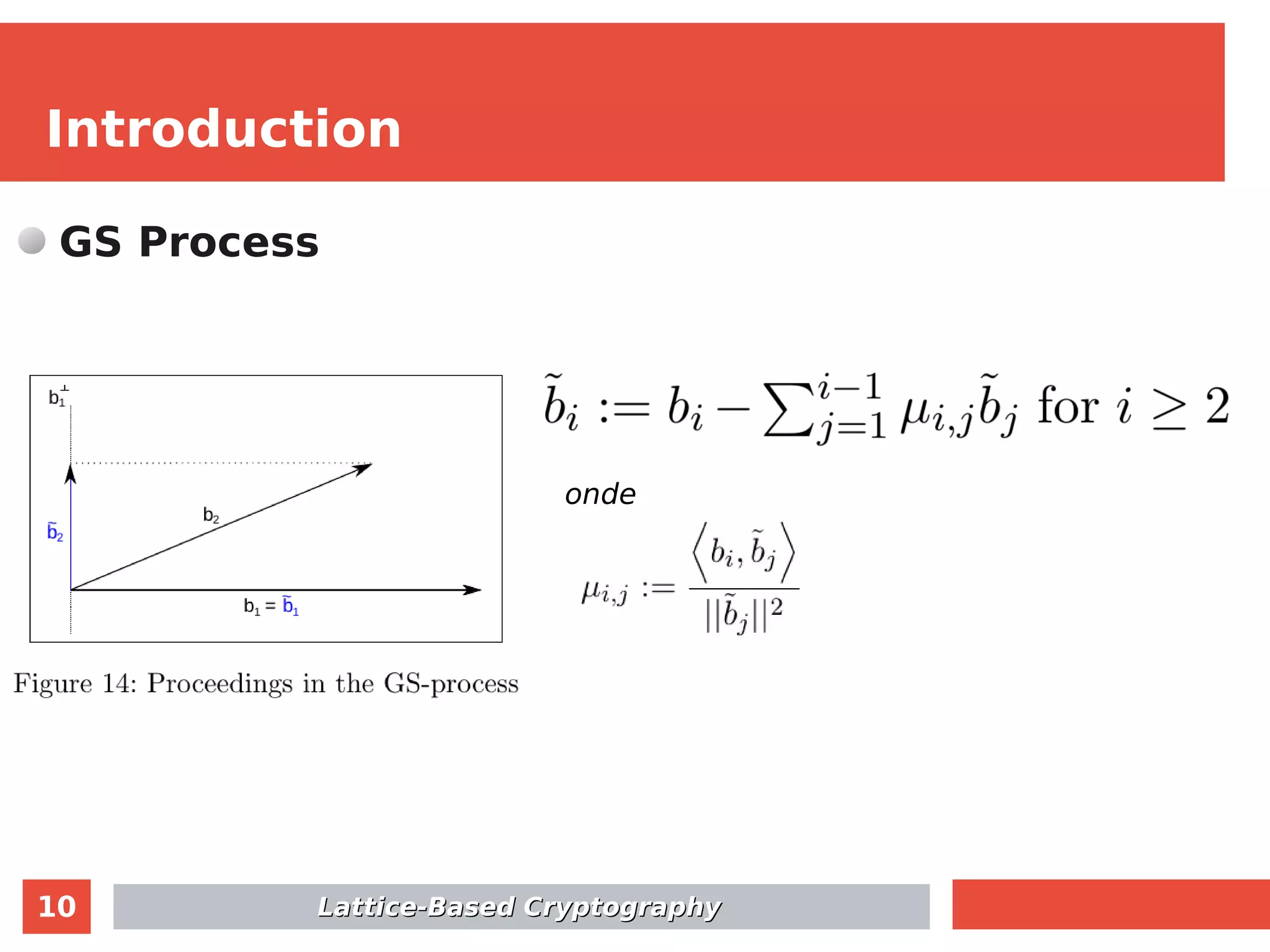 Introduction

GS Process

$b_1^{\perp}$

$\tilde{b}_2$

$b_2$

$b_1 = \tilde{b}_1$

Figure 14: Proceedings in the GS-process

$\tilde{b}_i := b_i - \sum_{j=1}^{i-1} \mu_{i,j}\tilde{b}_j$ for $i \geq 2$

onde

$\mu_{i,j} := \frac{\langle b_i, \tilde{b}_j \rangle}{||\tilde{b}_j||^2}$

10

Lattice-Based Cryptography